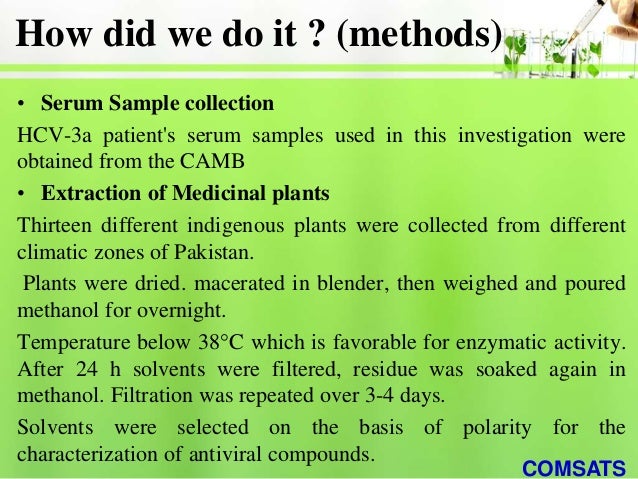 How did we do it ? (methods)

• Serum Sample collection

HCV-3a patient's serum samples used in this investigation were obtained from the CAMB

• Extraction of Medicinal plants

Thirteen different indigenous plants were collected from different climatic zones of Pakistan.

Plants were dried. macerated in blender, then weighed and poured methanol for overnight.

Temperature below 38°C which is favorable for enzymatic activity. After 24 h solvents were filtered, residue was soaked again in methanol. Filtration was repeated over 3-4 days.

Solvents were selected on the basis of polarity for the characterization of antiviral compounds.

COMSATS